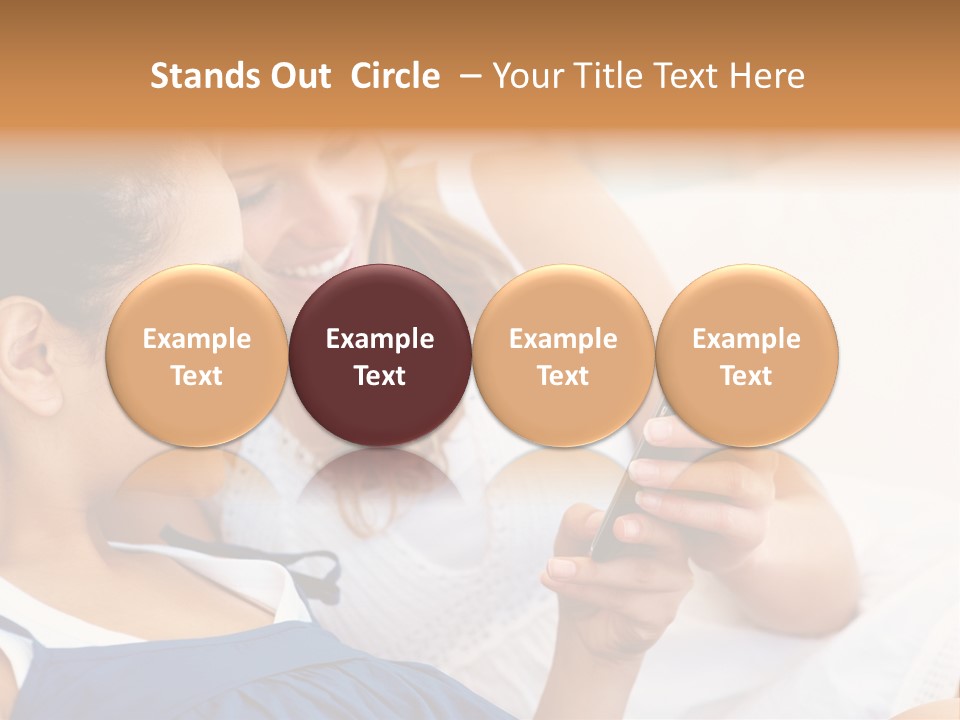 Stands Out Circle – Your Title Text Here

Example Text

Example Text

Example Text

Example Text